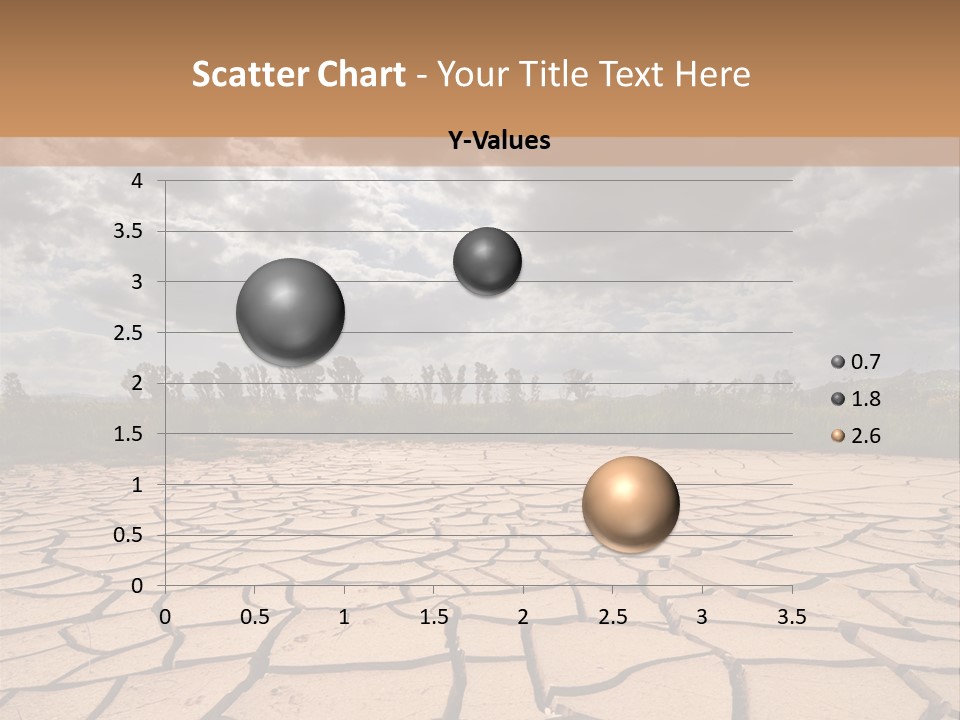 Scatter Chart - Your Title Text Here

Y-Values

4
3.5
3
2.5
2
1.5
1
0.5
0

0 0.5 1 1.5 2 2.5 3 3.5

0.7
1.8
2.6